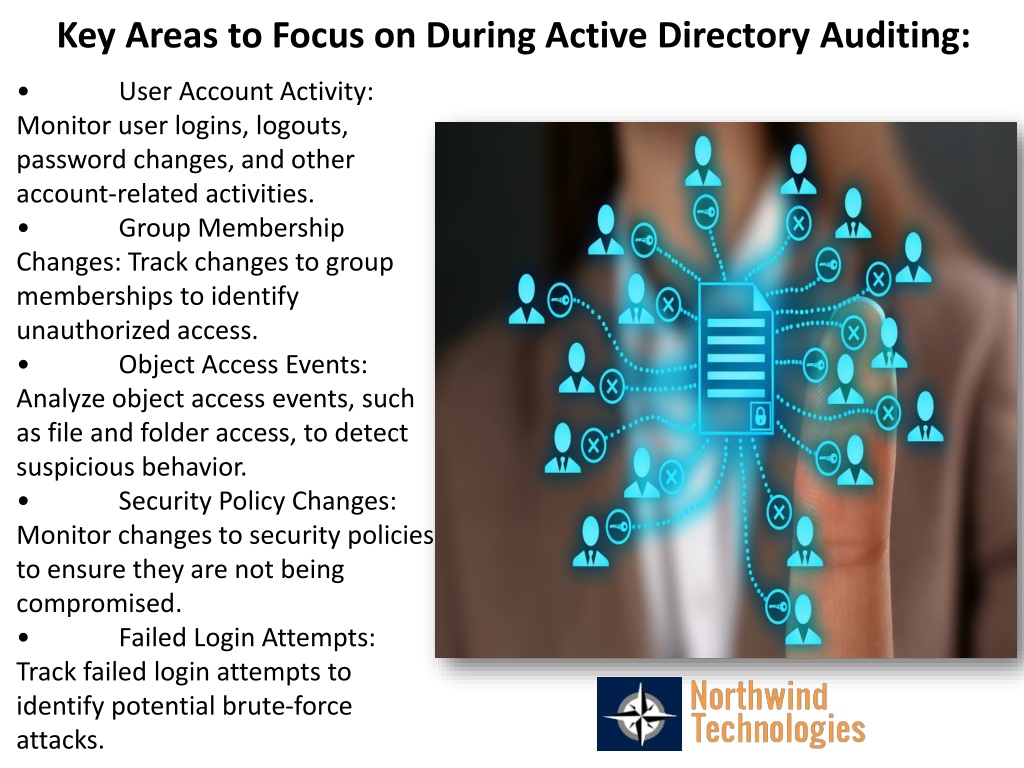 Key Areas to Focus on During Active Directory Auditing:

• User Account Activity: Monitor user logins, logouts, password changes, and other account-related activities.
• Group Membership Changes: Track changes to group memberships to identify unauthorized access.
• Object Access Events: Analyze object access events, such as file and folder access, to detect suspicious behavior.
• Security Policy Changes: Monitor changes to security policies to ensure they are not being compromised.
• Failed Login Attempts: Track failed login attempts to identify potential brute-force attacks.

Northwind Technologies